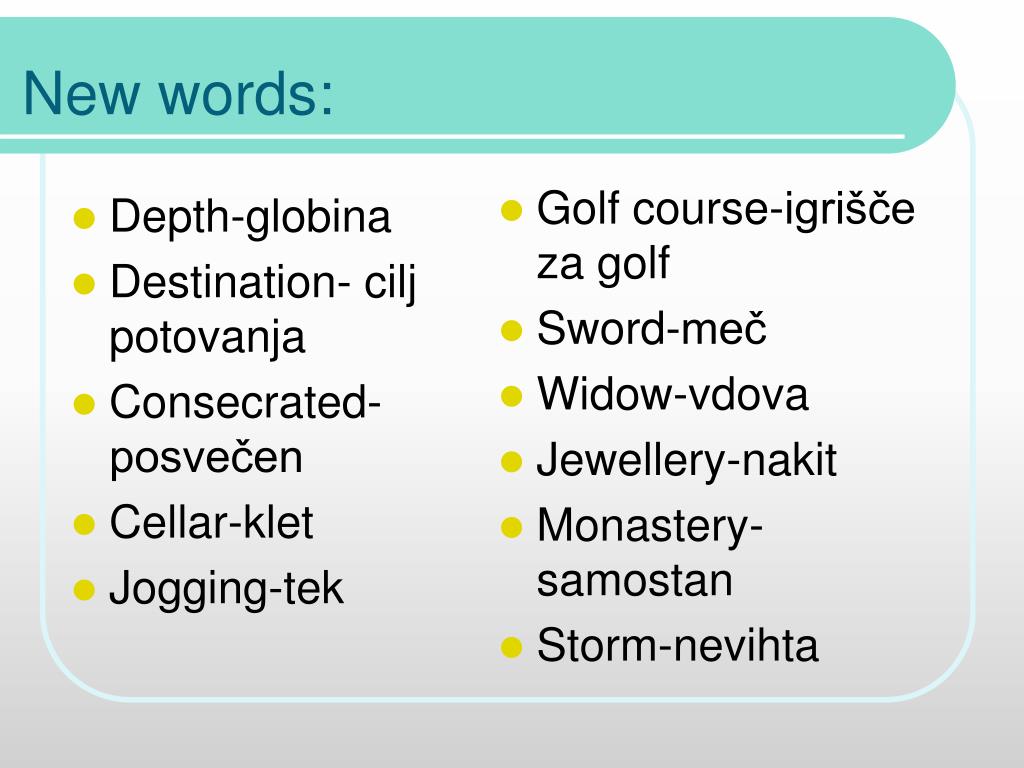 New words:

- Depth-globina
- Destination- cilj potovanja
- Consecrated-posvečen
- Cellar-klet
- Jogging-tek

- Golf course-igrišče za golf
- Sword-meč
- Widow-vdova
- Jewellery-nakit
- Monastery-samostan
- Storm-nevihta